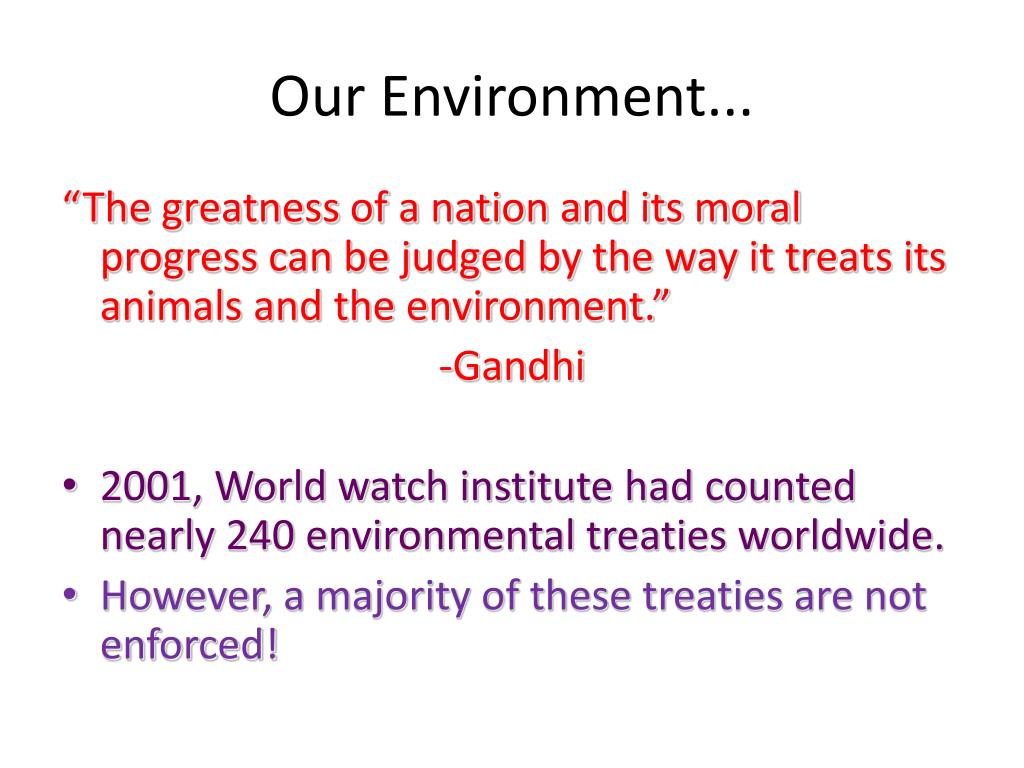 Our Environment...

“The greatness of a nation and its moral progress can be judged by the way it treats its animals and the environment.”

-Gandhi

• 2001, World watch institute had counted nearly 240 environmental treaties worldwide.
• However, a majority of these treaties are not enforced!